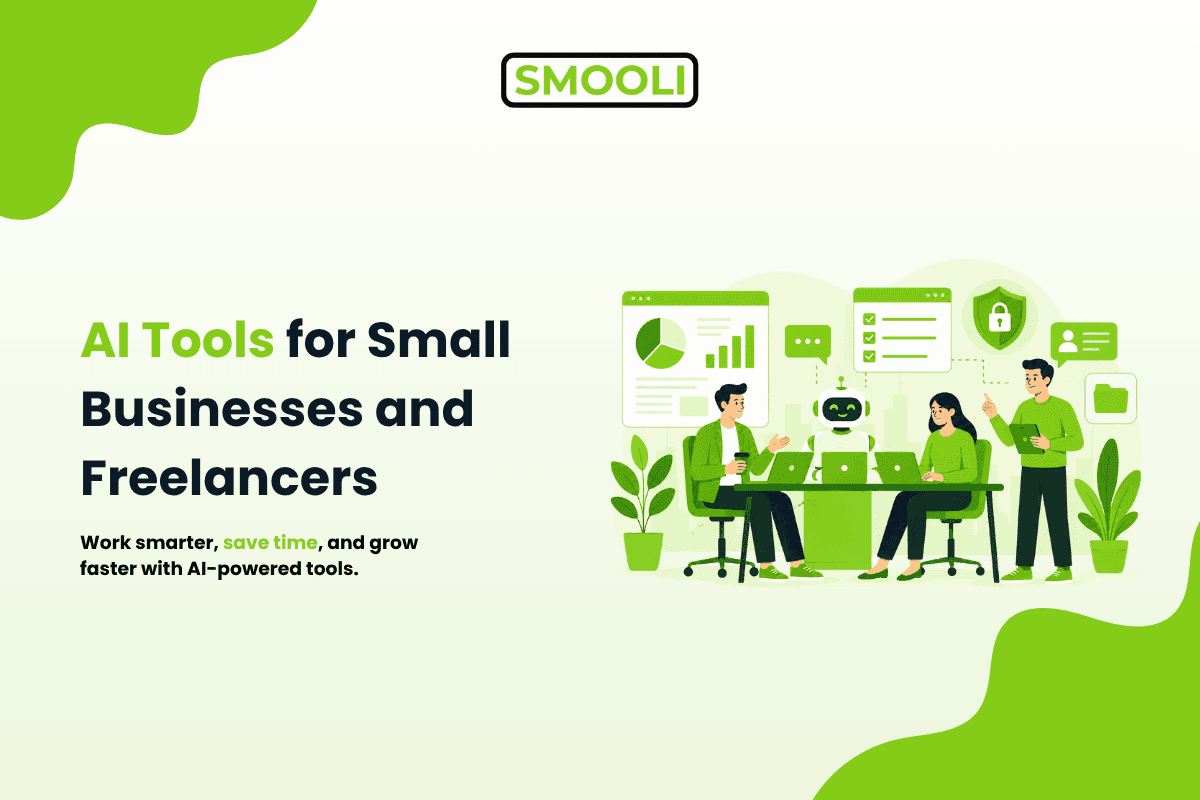 SMOOLI

AI Tools for Small Businesses and Freelancers

Work smarter, save time, and grow faster with AI-powered tools.